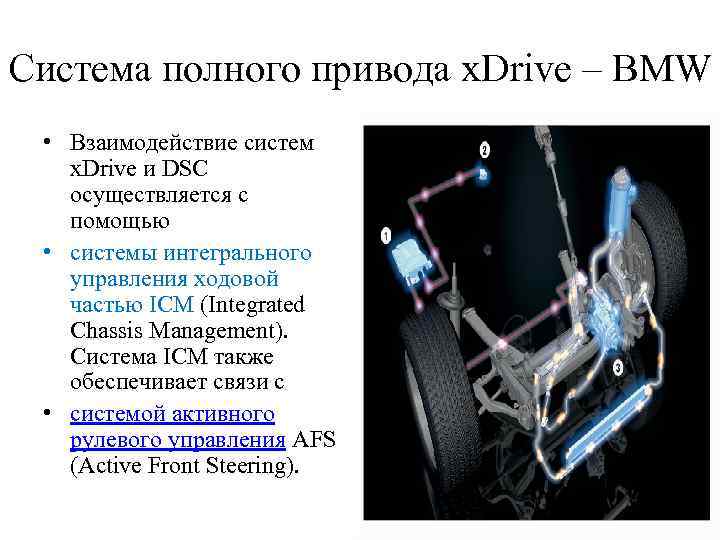 Система полного привода xDrive – BMW

• Взаимодействие систем xDrive и DSC осуществляется с помощью

• системы интегрального управления ходовой частью ICM (Integrated Chassis Management). Система ICM также обеспечивает связи с

• системой активного рулевого управления AFS (Active Front Steering).

2

1

3